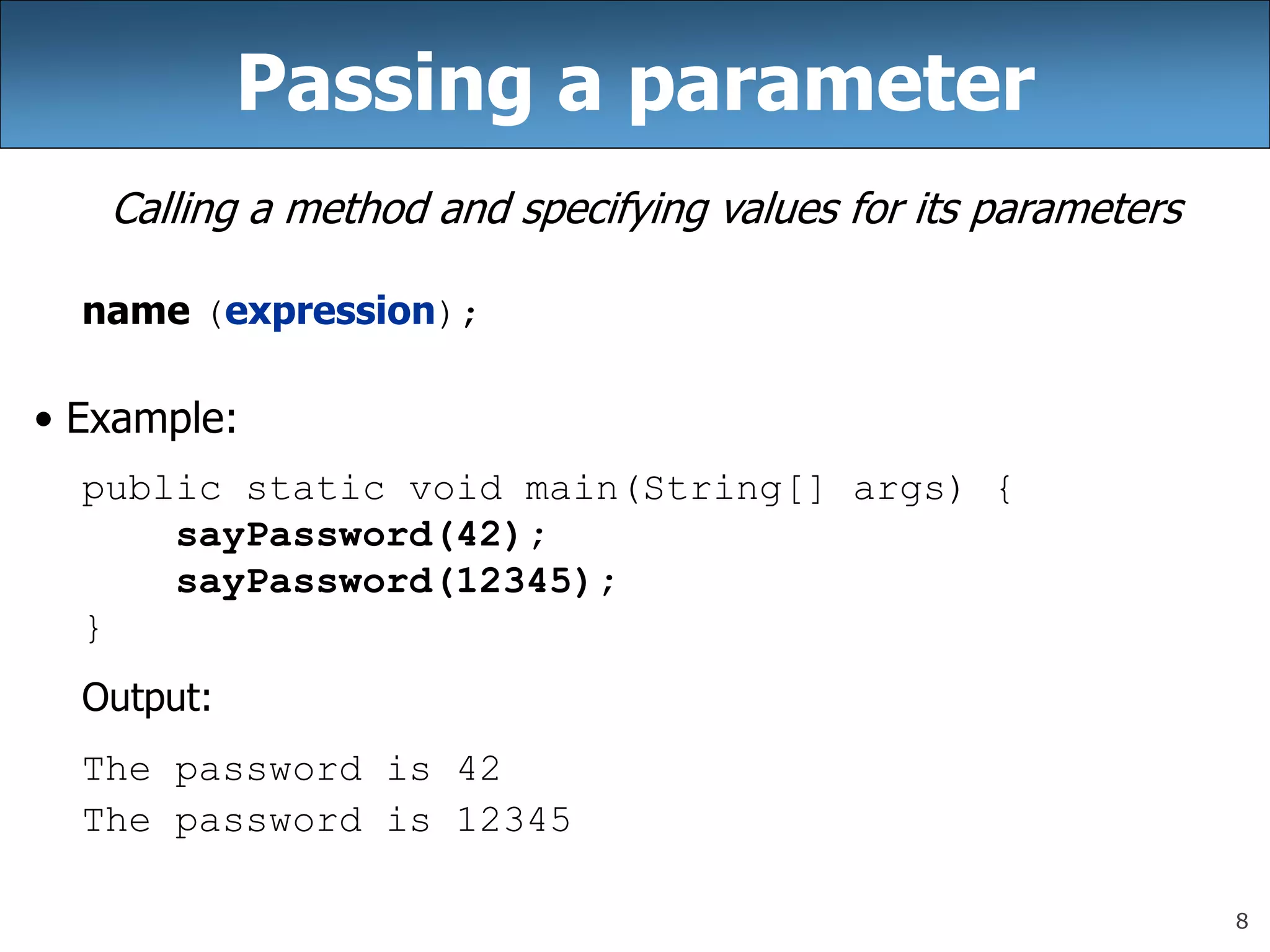 Passing a parameter

Calling a method and specifying values for its parameters

name (expression);

• Example:

public static void main(String[] args) {
    sayPassword(42);
    sayPassword(12345);
}

Output:

The password is 42
The password is 12345

8